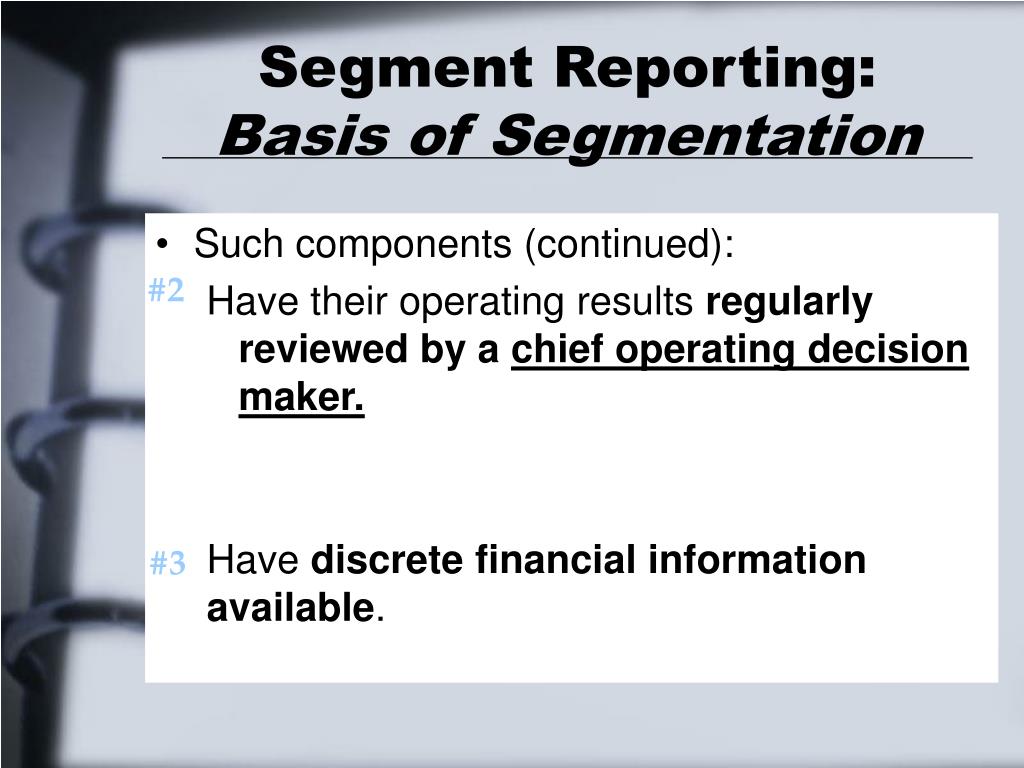 Segment Reporting:
Basis of Segmentation

• Such components (continued):

#2 Have their operating results regularly reviewed by a chief operating decision maker.

#3 Have discrete financial information available.